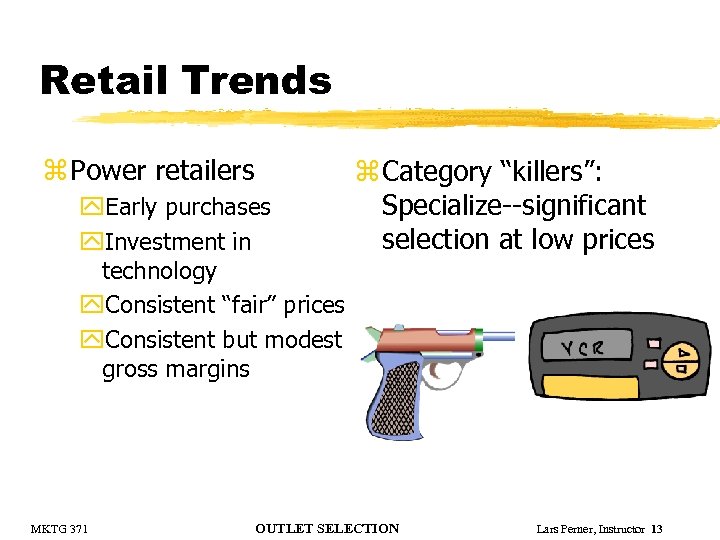 Retail Trends

Power retailers

Early purchases

Investment in technology

Consistent "fair" prices

Consistent but modest gross margins

Category "killers": Specialize--significant selection at low prices

VCR

MKTG 371

OUTLET SELECTION

Lars Perner, Instructor 13